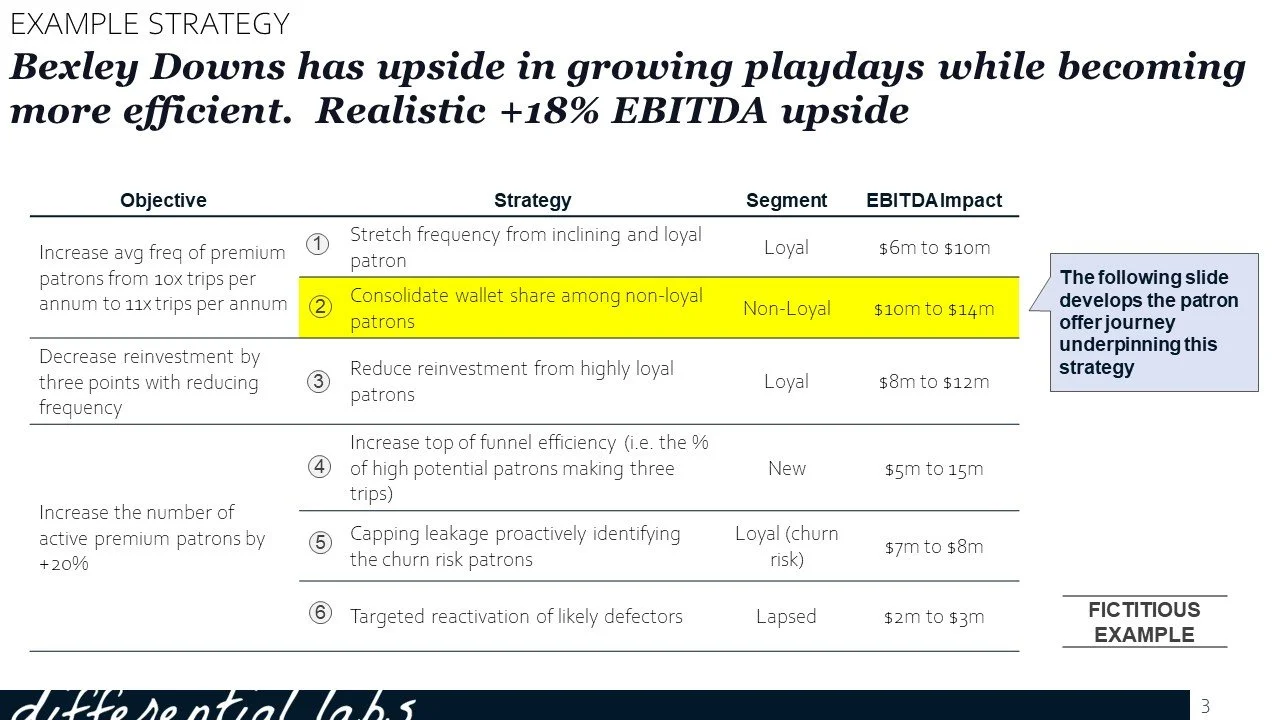 EXAMPLE STRATEGY

Bexley Downs has upside in growing playdays while becoming more efficient. Realistic +18% EBITDA upside

| Objective | | Strategy | Segment | EBITDA Impact |
|---|---|---|---|---|
| Increase avg freq of premium patrons from 10x trips per annum to 11x trips per annum | ① | Stretch frequency from inclining and loyal patron | Loyal | $6m to $10m |
| | ② | Consolidate wallet share among non-loyal patrons | Non-Loyal | $10m to $14m |
| Decrease reinvestment by three points with reducing frequency | ③ | Reduce reinvestment from highly loyal patrons | Loyal | $8m to $12m |
| Increase the number of active premium patrons by +20% | ④ | Increase top of funnel efficiency (i.e. the % of high potential patrons making three trips) | New | $5m to 15m |
| | ⑤ | Capping leakage proactively identifying the churn risk patrons | Loyal (churn risk) | $7m to $8m |
| | ⑥ | Targeted reactivation of likely defectors | Lapsed | $2m to $3m |

The following slide develops the patron offer journey underpinning this strategy

FICTITIOUS EXAMPLE

differential labs

3